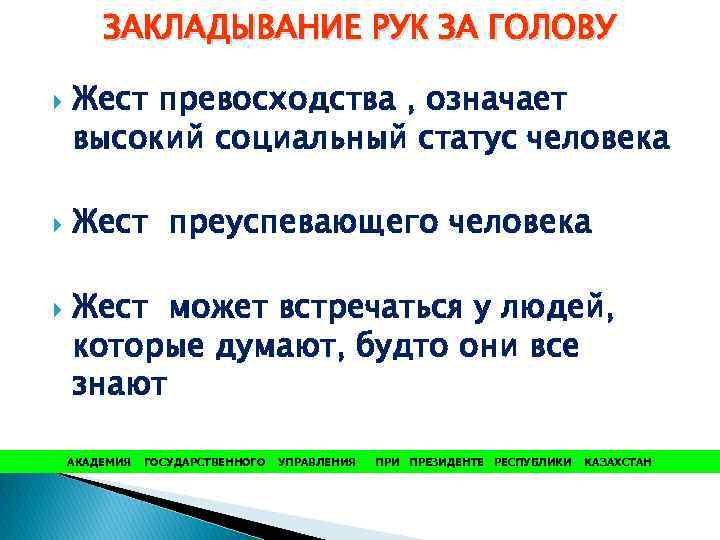 ЗАКЛАДЫВАНИЕ РУК ЗА ГОЛОВУ

Жест превосходства , означает высокий социальный статус человека

Жест преуспевающего человека

Жест может встречаться у людей, которые думают, будто они все знают

АКАДЕМИЯ ГОСУДАРСТВЕННОГО УПРАВЛЕНИЯ ПРИ ПРЕЗИДЕНТЕ РЕСПУБЛИКИ КАЗАХСТАН